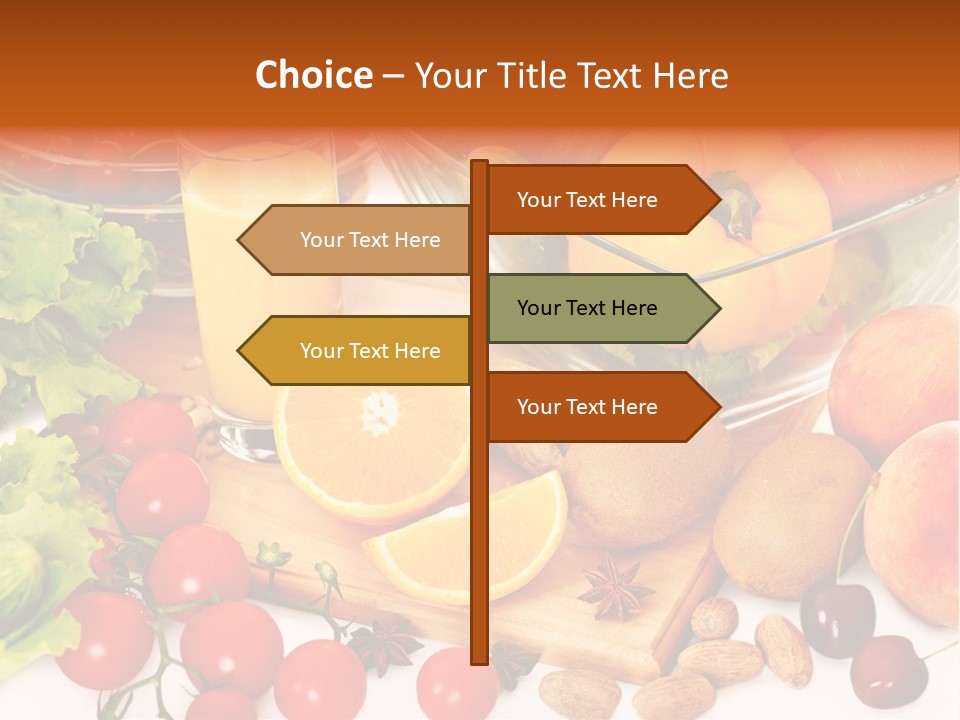 Choice – Your Title Text Here

Your Text Here

Your Text Here

Your Text Here

Your Text Here

Your Text Here